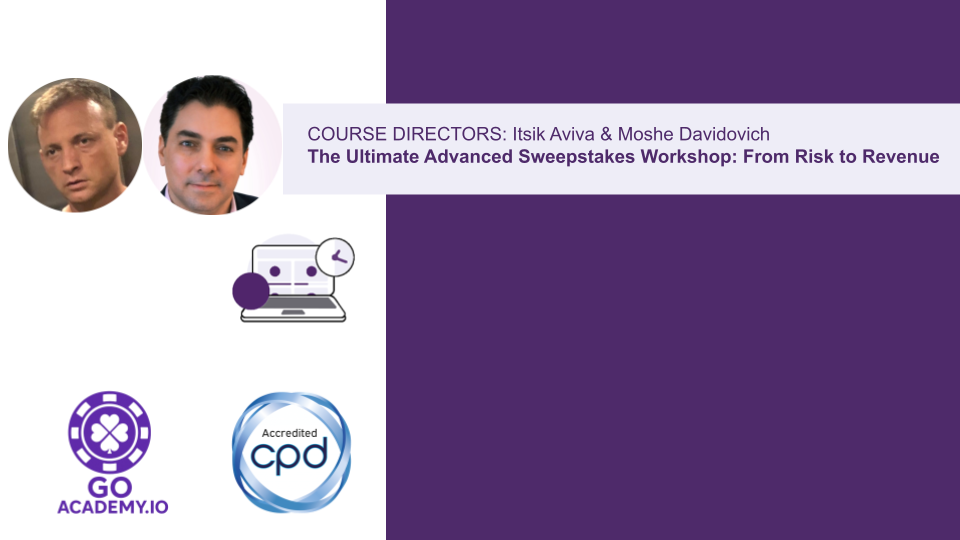 COURSE DIRECTORS: Itsik Aviva & Moshe Davidovich
The Ultimate Advanced Sweepstakes Workshop: From Risk to Revenue

GO ACADEMY.IO

Accredited cpd